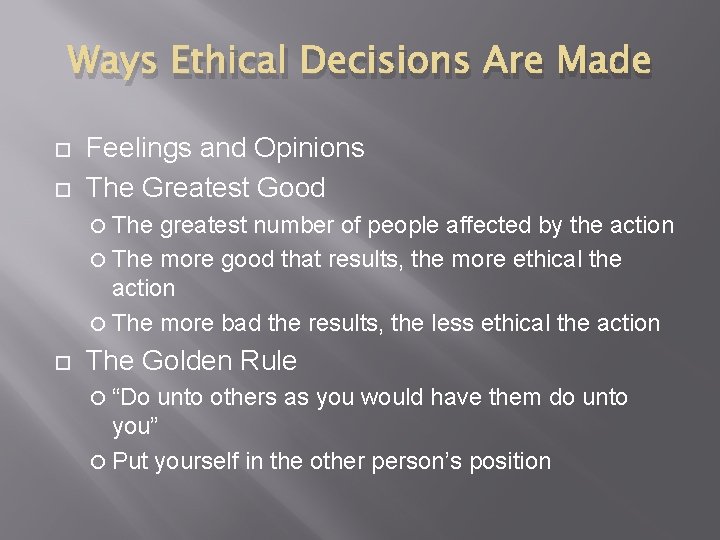 Ways Ethical Decisions Are Made

Feelings and Opinions
The Greatest Good
The greatest number of people affected by the action
The more good that results, the more ethical the action
The more bad the results, the less ethical the action
The Golden Rule
“Do unto others as you would have them do unto you”
Put yourself in the other person’s position